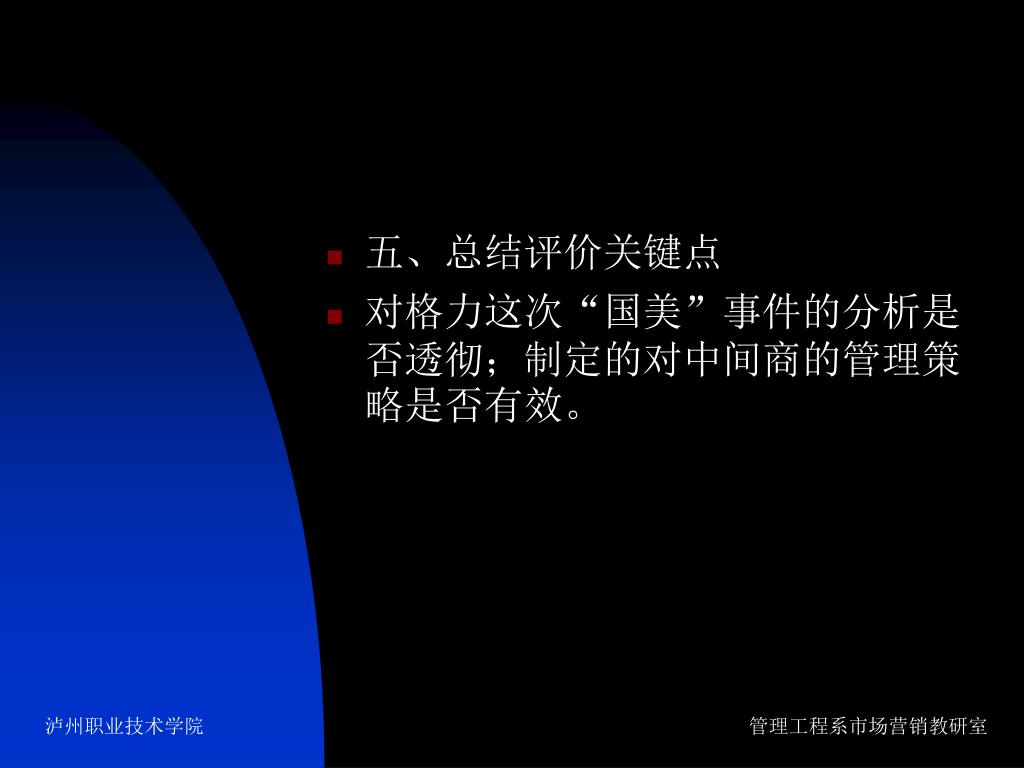 五、总结评价关键点

对格力这次“国美”事件的分析是否透彻；制定的对中间商的管理策略是否有效。

泸州职业技术学院

管理工程系市场营销教研室